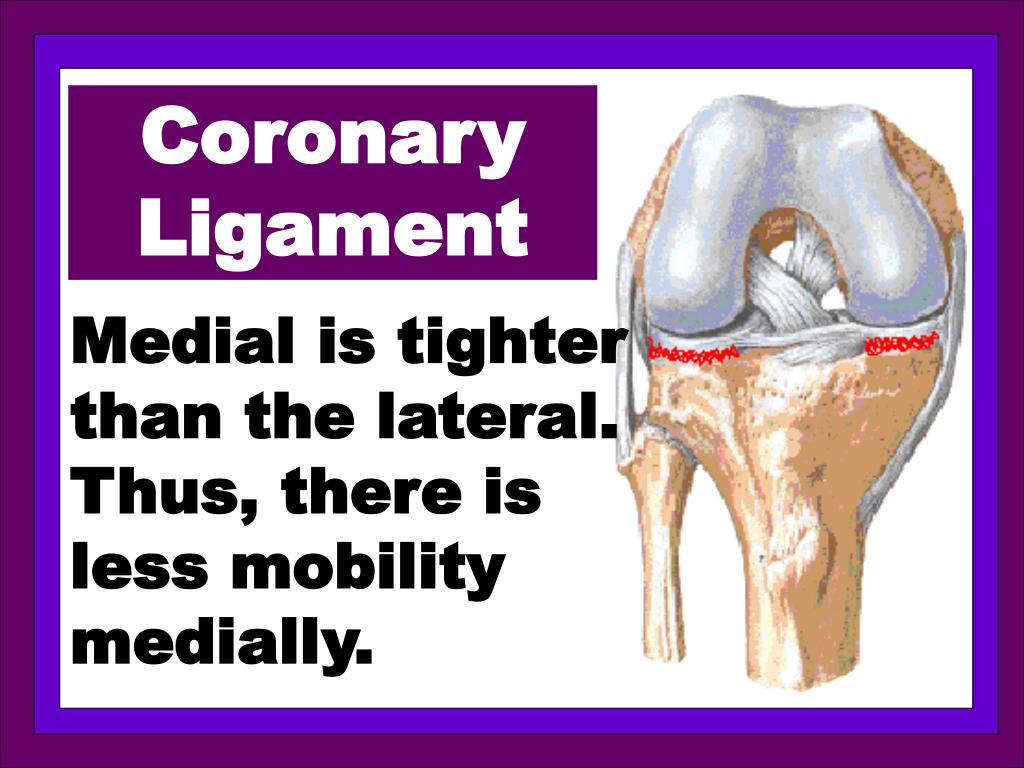 Coronary Ligament

Medial is tighter than the lateral. Thus, there is less mobility medially.